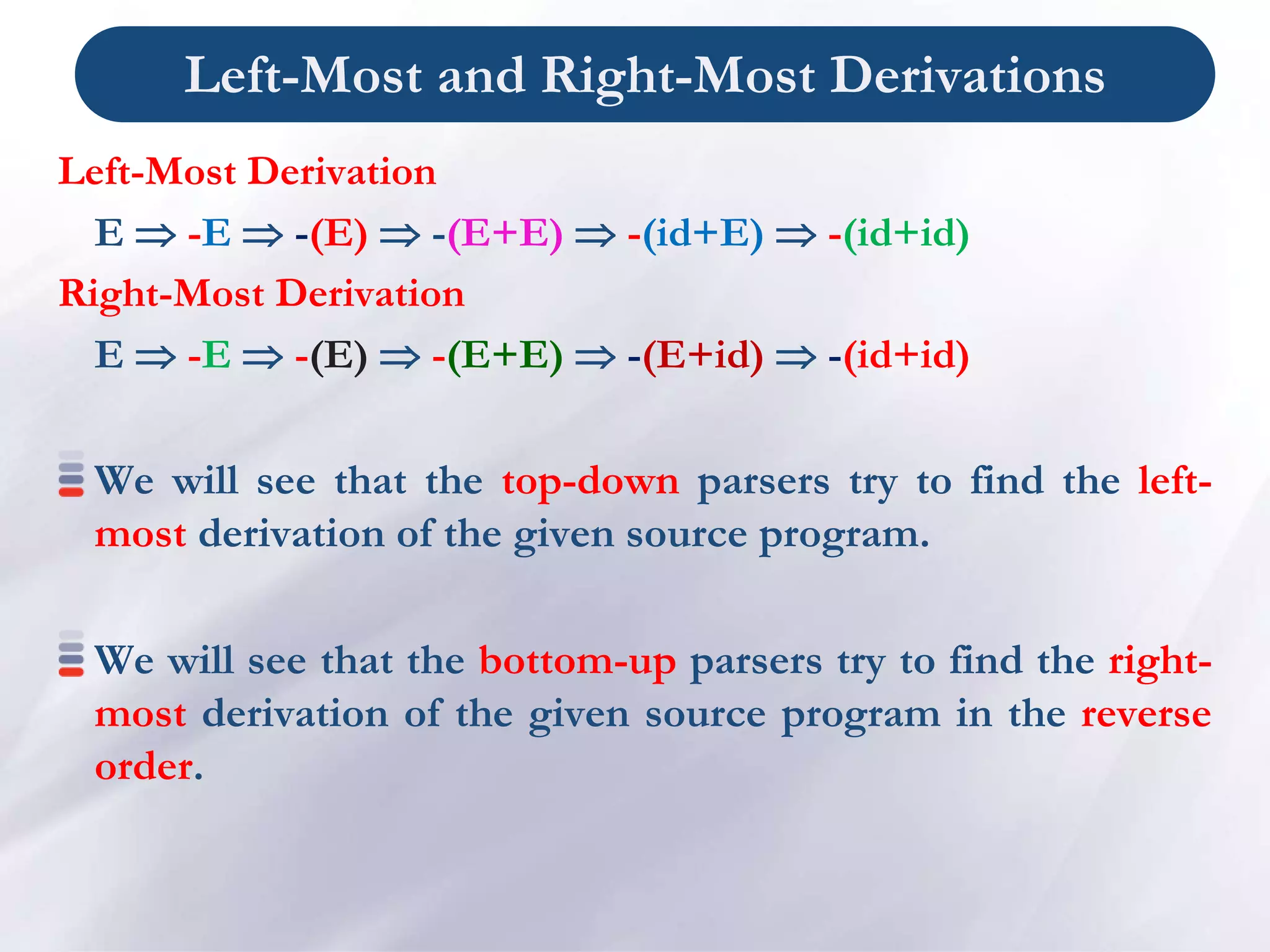 Left-Most and Right-Most Derivations

Left-Most Derivation

$E \Rightarrow -E \Rightarrow -(E) \Rightarrow -(E+E) \Rightarrow -(id+E) \Rightarrow -(id+id)$

Right-Most Derivation

$E \Rightarrow -E \Rightarrow -(E) \Rightarrow -(E+E) \Rightarrow -(E+id) \Rightarrow -(id+id)$

We will see that the top-down parsers try to find the left-most derivation of the given source program.

We will see that the bottom-up parsers try to find the right-most derivation of the given source program in the reverse order.